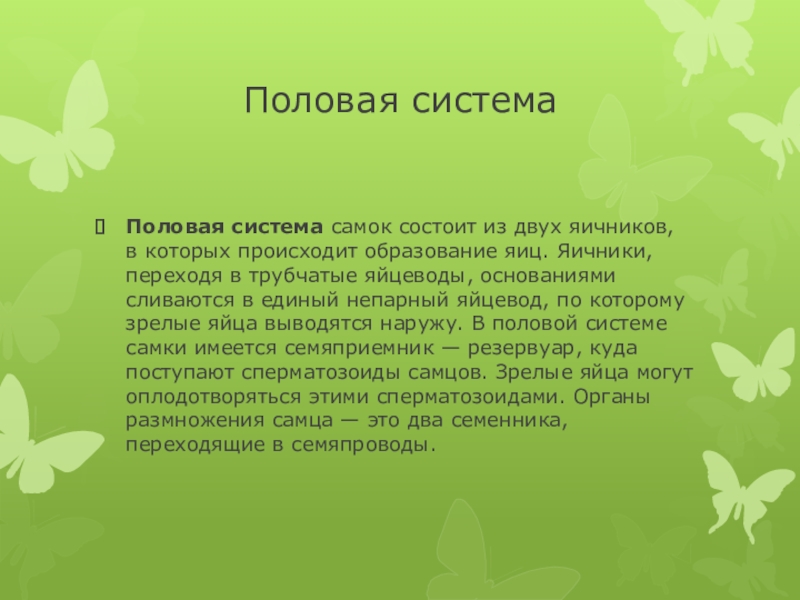 Половая система

Половая система самок состоит из двух яичников, в которых происходит образование яиц. Яичники, переходя в трубчатые яйцеводы, основаниями сливаются в единый непарный яйцевод, по которому зрелые яйца выводятся наружу. В половой системе самки имеется семяприемник — резервуар, куда поступают сперматозоиды самцов. Зрелые яйца могут оплодотворяться этими сперматозоидами. Органы размножения самца — это два семенника, переходящие в семяпроводы.